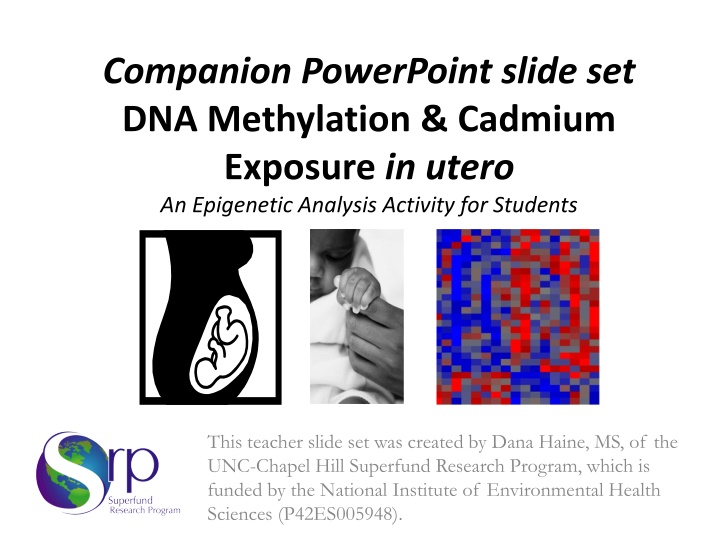 Companion PowerPoint slide set
DNA Methylation & Cadmium Exposure in utero
An Epigenetic Analysis Activity for Students

Srp
Superfund Research Program

This teacher slide set was created by Dana Haine, MS, of the UNC-Chapel Hill Superfund Research Program, which is funded by the National Institute of Environmental Health Sciences (P42ES005948).